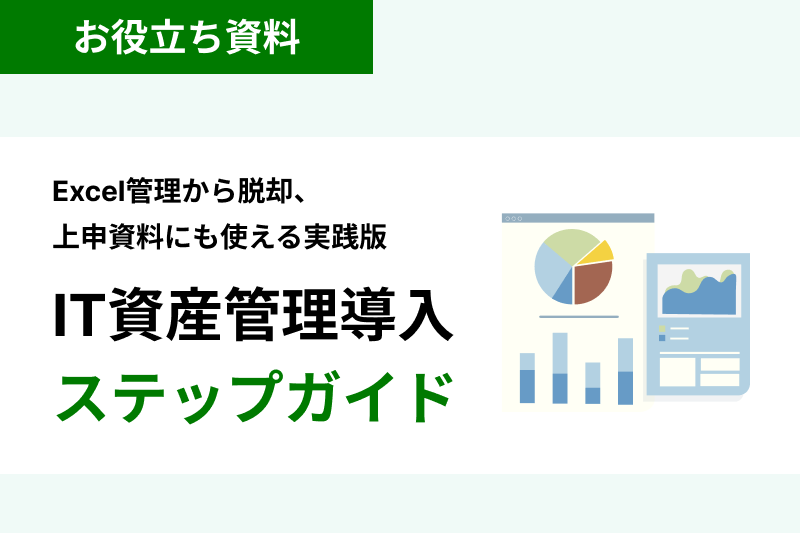 お役立ち資料

Excel管理から脱却、
上申資料にも使える実践版

IT資産管理導入
ステップガイド